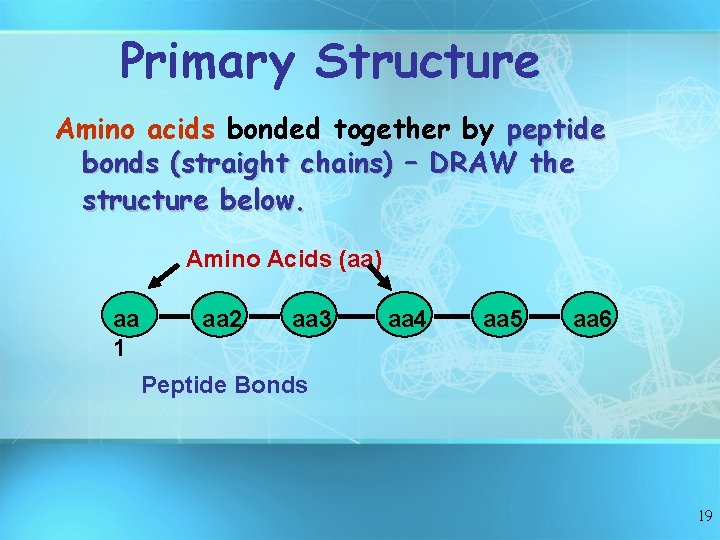 Primary Structure

Amino acids bonded together by peptide bonds (straight chains) – DRAW the structure below.

Amino Acids (aa)

aa 1 aa2 aa3 aa4 aa5 aa6

Peptide Bonds

19